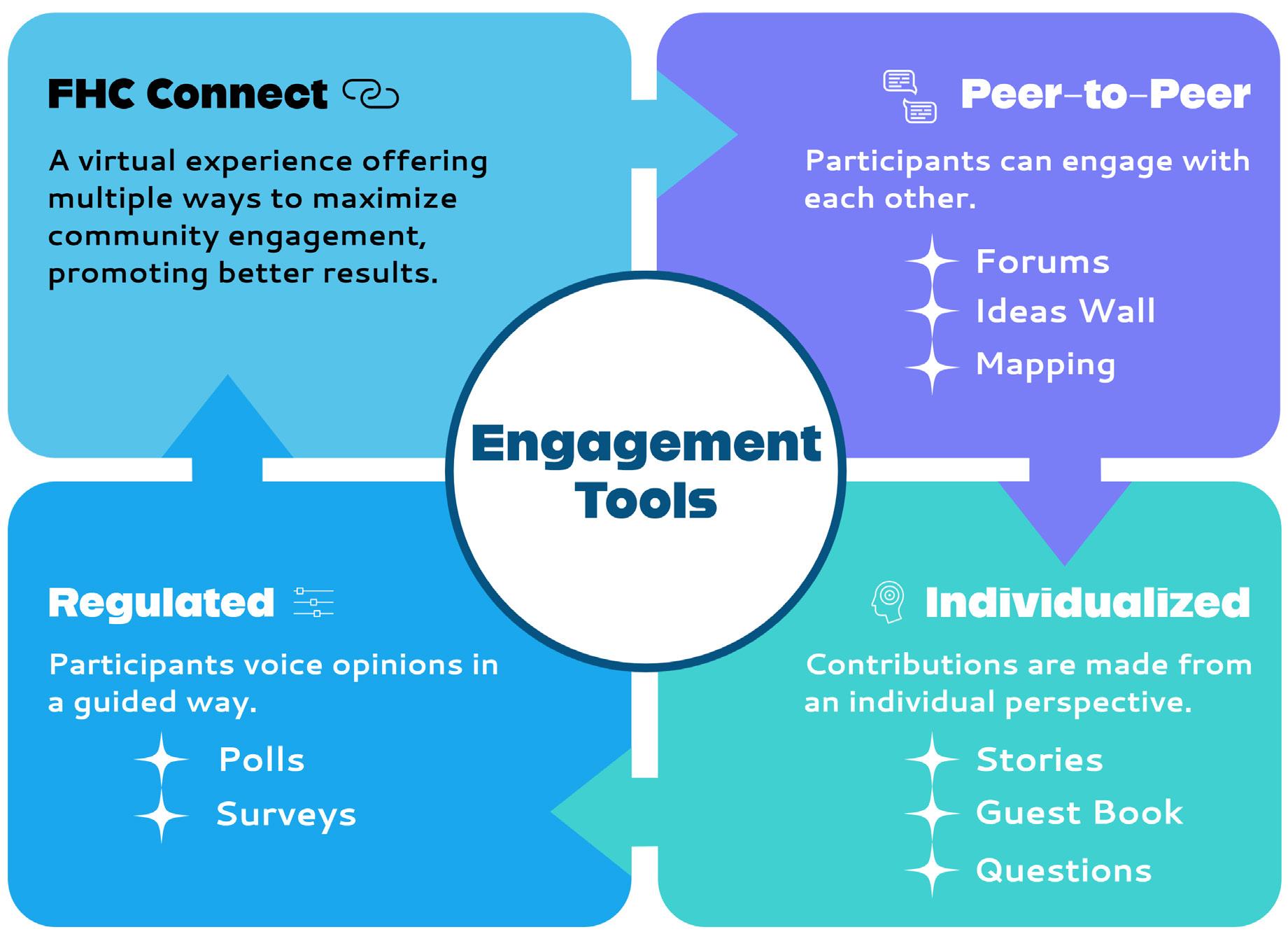 FHC Connect

A virtual experience offering multiple ways to maximize community engagement, promoting better results.

Peer-to-Peer

Participants can engage with each other.

Forums
Ideas Wall
Mapping

Engagement Tools

Regulated

Participants voice opinions in a guided way.

Polls
Surveys

Individualized

Contributions are made from an individual perspective.

Stories
Guest Book
Questions